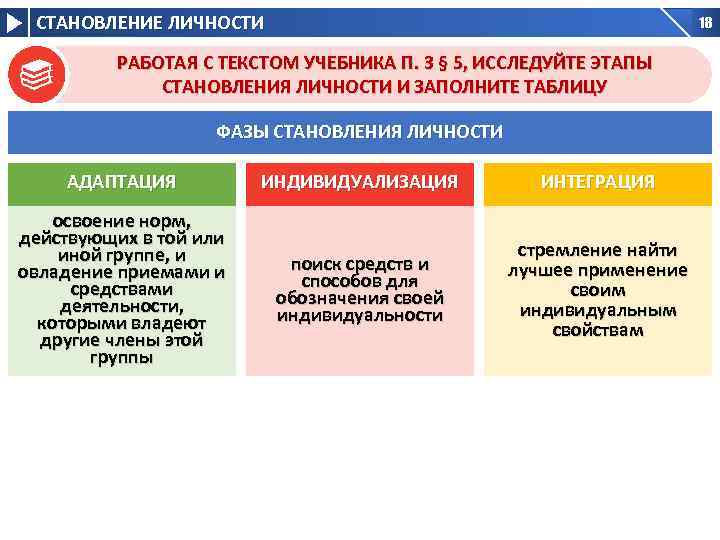 СТАНОВЛЕНИЕ ЛИЧНОСТИ

18

РАБОТАЯ С ТЕКСТОМ УЧЕБНИКА П. 3 § 5, ИССЛЕДУЙТЕ ЭТАПЫ СТАНОВЛЕНИЯ ЛИЧНОСТИ И ЗАПОЛНИТЕ ТАБЛИЦУ

ФАЗЫ СТАНОВЛЕНИЯ ЛИЧНОСТИ

| АДАПТАЦИЯ | ИНДИВИДУАЛИЗАЦИЯ | ИНТЕГРАЦИЯ |
|---|---|---|
| освоение норм, действующих в той или иной группе, и овладение приемами и средствами деятельности, которыми владеют другие члены этой группы | поиск средств и способов для обозначения своей индивидуальности | стремление найти лучшее применение своим индивидуальным свойствам |